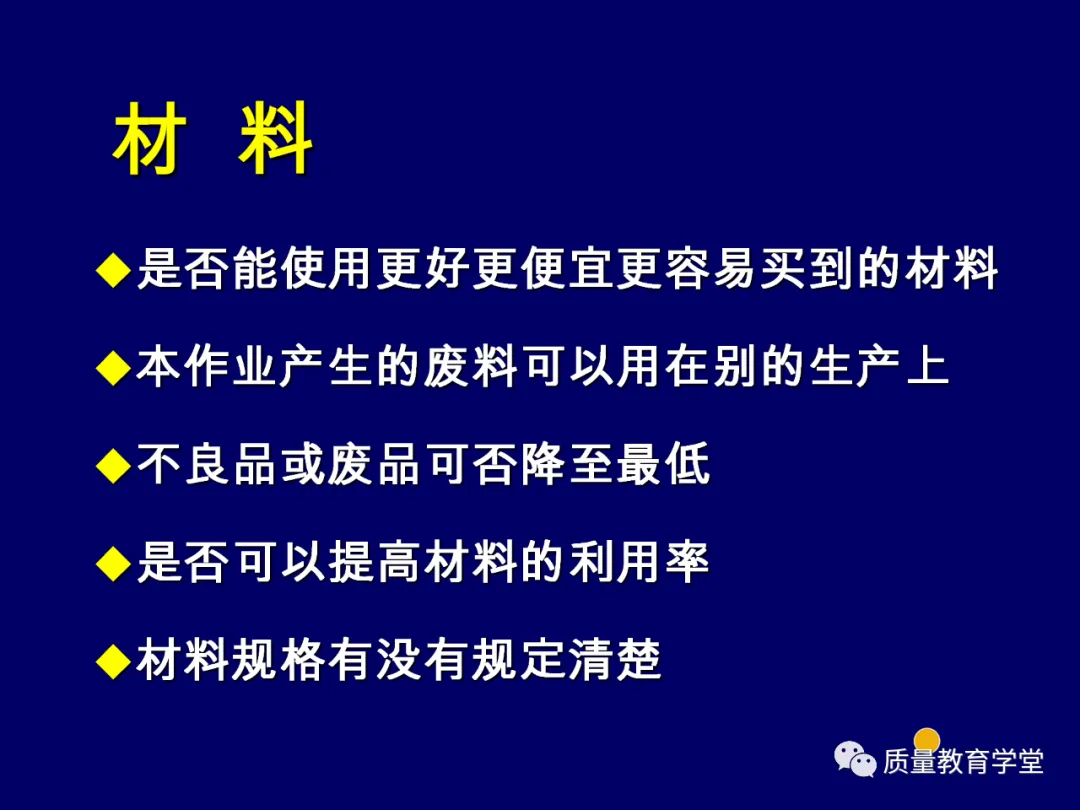 材 料

◆是否能使用更好更便宜更容易买到的材料

◆本作业产生的废料可以用在别的生产上

◆不良品或废品可否降至最低

◆是否可以提高材料的利用率

◆材料规格有没有规定清楚

质量教育学堂